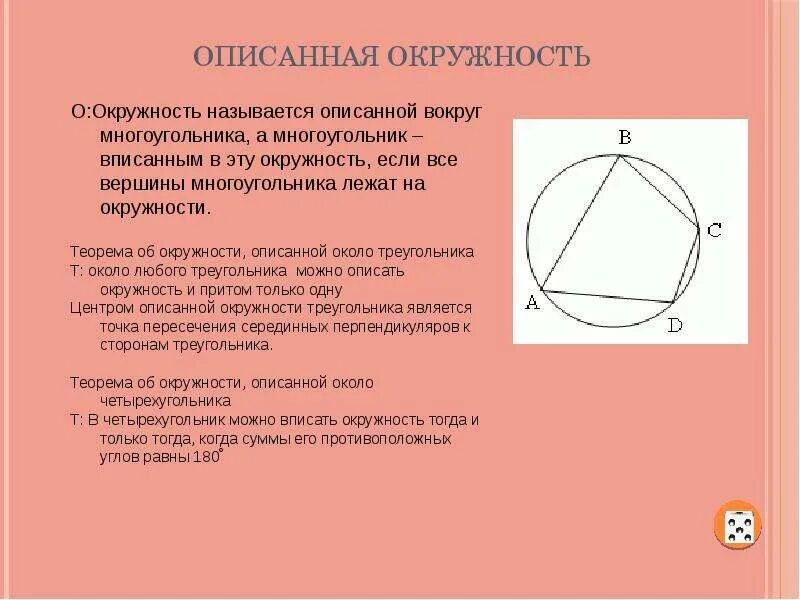 ОПИСАННАЯ ОКРУЖНОСТЬ

О:Окружность называется описанной вокруг многоугольника, а многоугольник – вписанным в эту окружность, если все вершины многоугольника лежат на окружности.

Теорема об окружности, описанной около треугольника
Т: около любого треугольника можно описать окружность и притом только одну
Центром описанной окружности треугольника является точка пересечения серединных перпендикуляров к сторонам треугольника.

Теорема об окружности, описанной около четырехугольника
Т: В четырехугольник можно вписать окружность тогда и только тогда, когда суммы его противоположных углов равны $180^\circ$

B
C
A
D